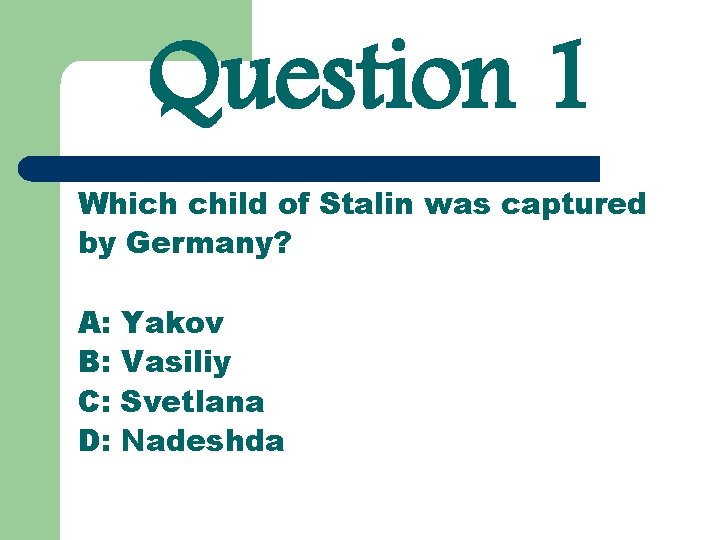 Question 1

Which child of Stalin was captured by Germany?

A: Yakov
B: Vasiliy
C: Svetlana
D: Nadeshda